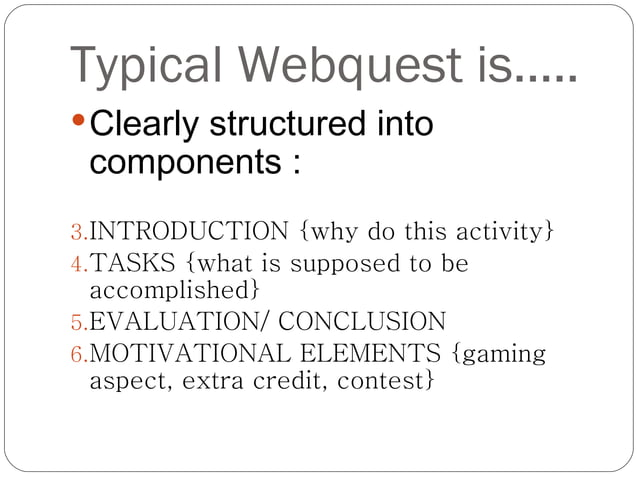 Typical Webquest is.....

• Clearly structured into components :

3.INTRODUCTION {why do this activity}
4.TASKS {what is supposed to be accomplished}
5.EVALUATION/ CONCLUSION
6.MOTIVATIONAL ELEMENTS {gaming aspect, extra credit, contest}